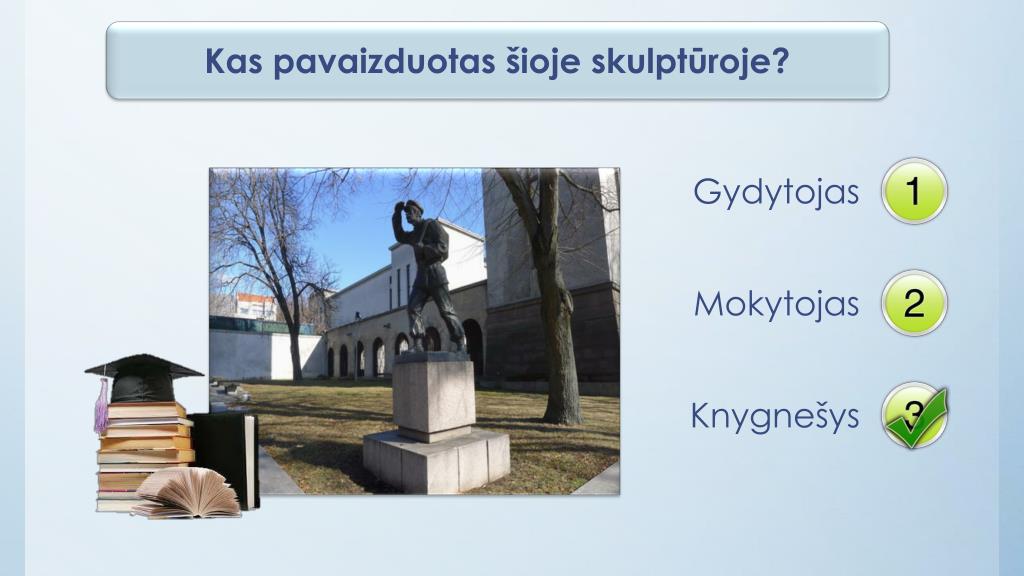 Kas pavaizduotas šioje skulptūroje?

Gydytojas 1

Mokytojas 2

Knygnešys 3